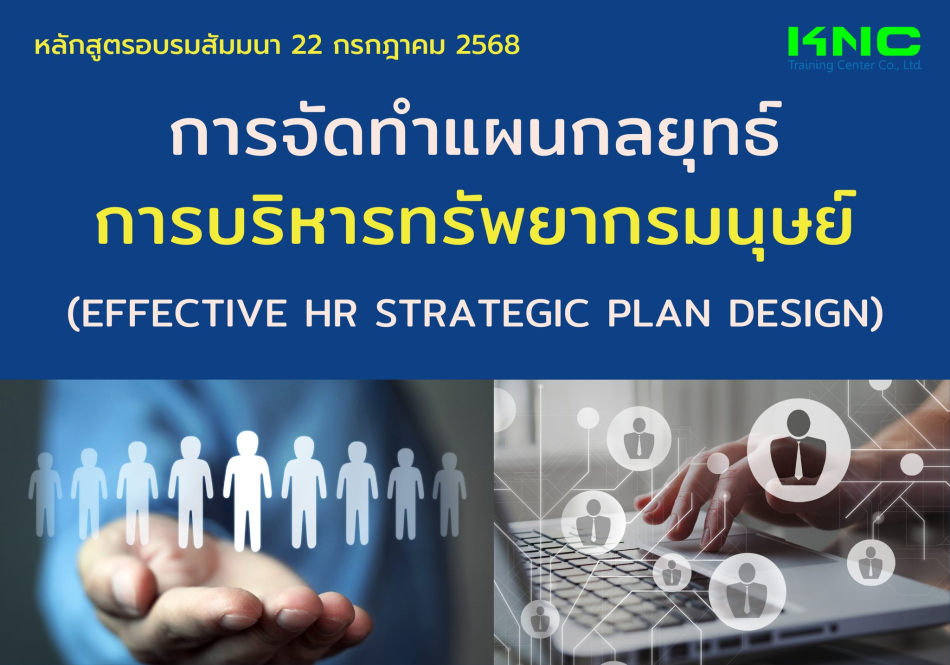 หลักสูตรอบรมสัมมนา 22 กรกฎาคม 2568

KNC
Training Center Co., Ltd.

การจัดทำแผนกลยุทธ์
การบริหารทรัพยากรมนุษย์

(EFFECTIVE HR STRATEGIC PLAN DESIGN)